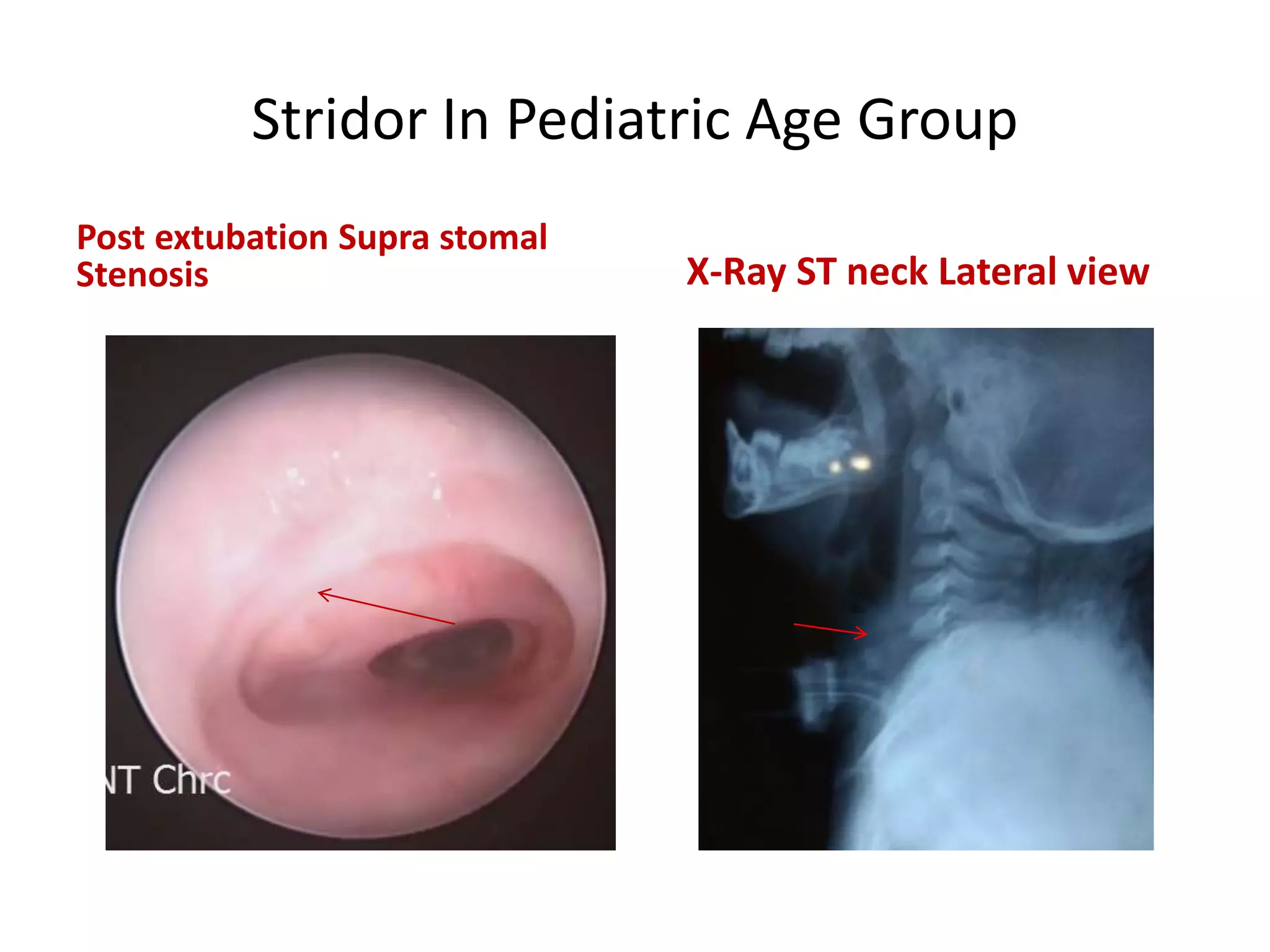 Stridor In Pediatric Age Group

Post extubation Supra stomal Stenosis

X-Ray ST neck Lateral view

NT Chrc